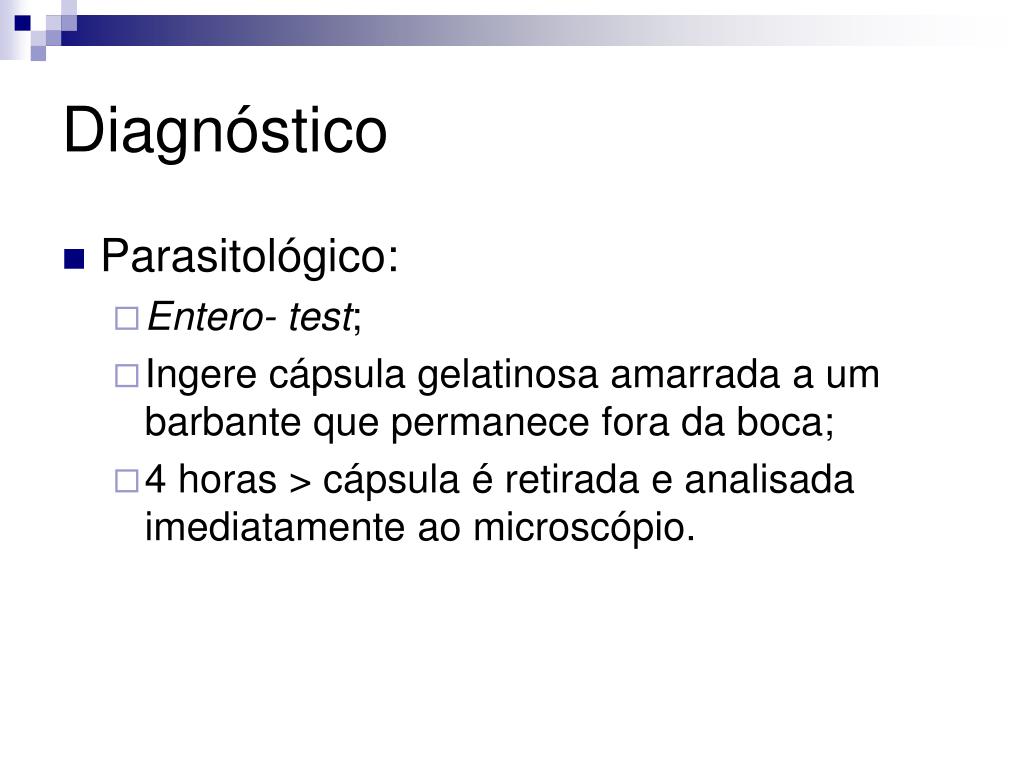 Diagnóstico

Parasitológico:

Entero- test;

Ingere cápsula gelatinosa amarrada a um barbante que permanece fora da boca;

4 horas > cápsula é retirada e analisada imediatamente ao microscópio.